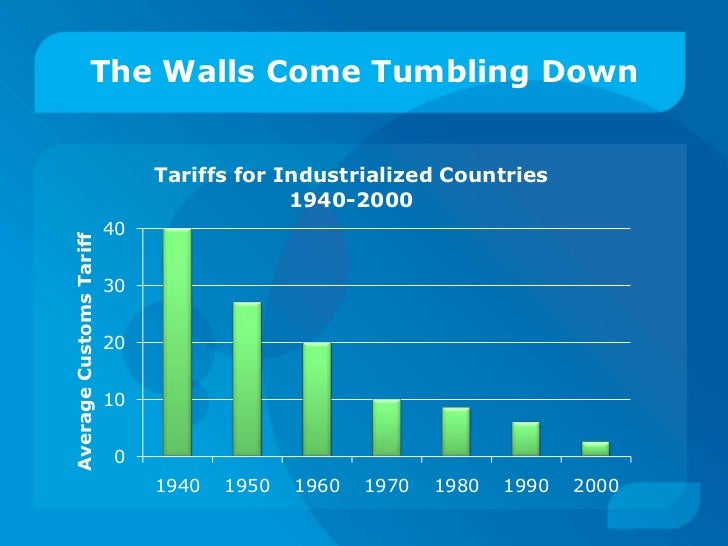 The Walls Come Tumbling Down

Tariffs for Industrialized Countries
1940-2000

Average Customs Tariff

40
30
20
10
0

1940 1950 1960 1970 1980 1990 2000